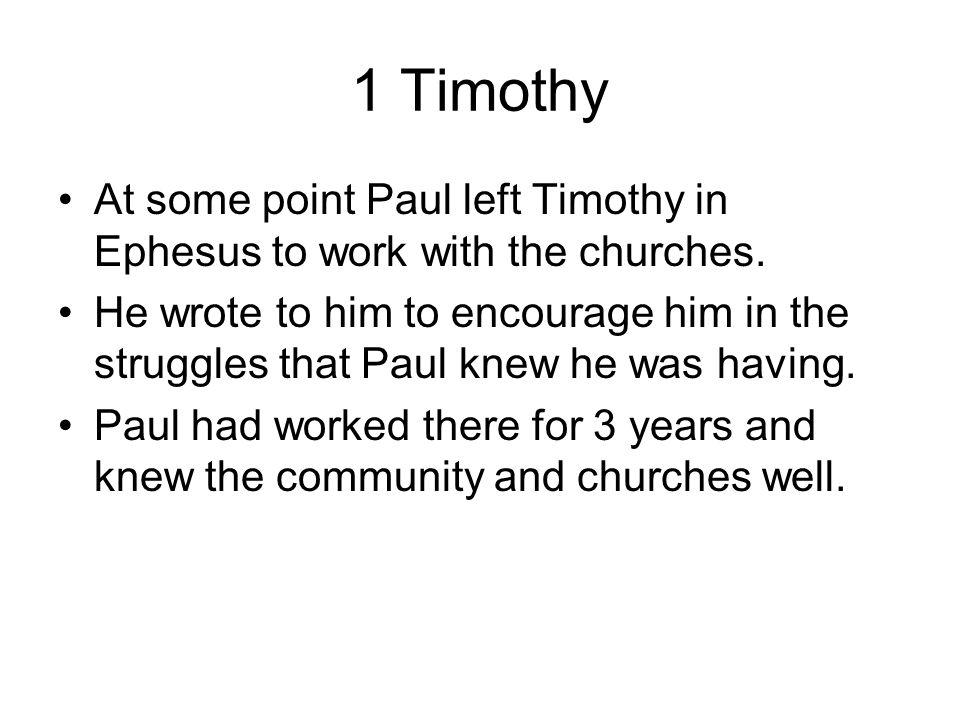 1 Timothy

• At some point Paul left Timothy in Ephesus to work with the churches.
• He wrote to him to encourage him in the struggles that Paul knew he was having.
• Paul had worked there for 3 years and knew the community and churches well.